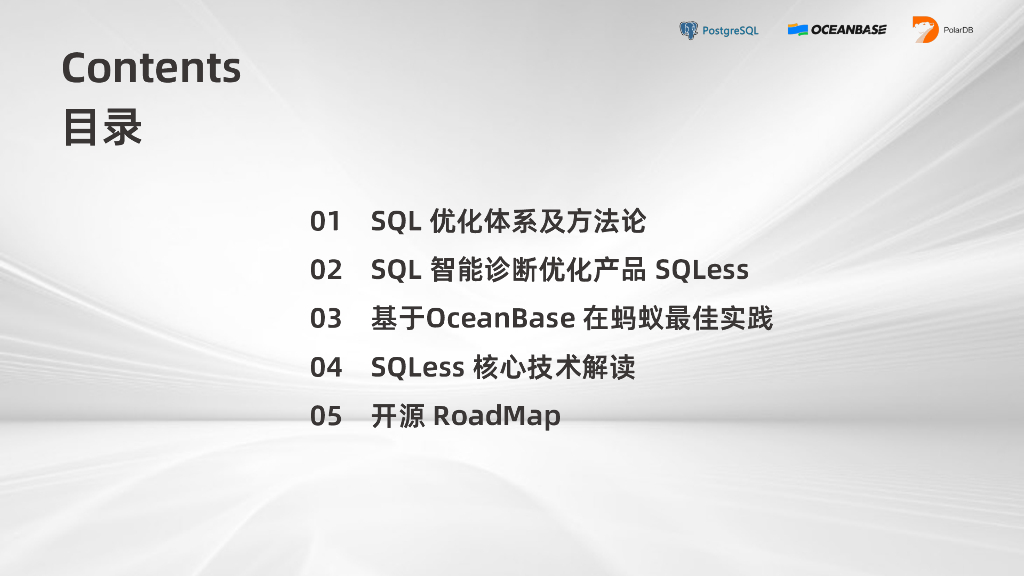 PostgreSQL OCEANBASE PolarDB

Contents
目录

01 SQL 优化体系及方法论
02 SQL 智能诊断优化产品 SQLess
03 基于OceanBase 在蚂蚁最佳实践
04 SQLess 核心技术解读
05 开源 RoadMap